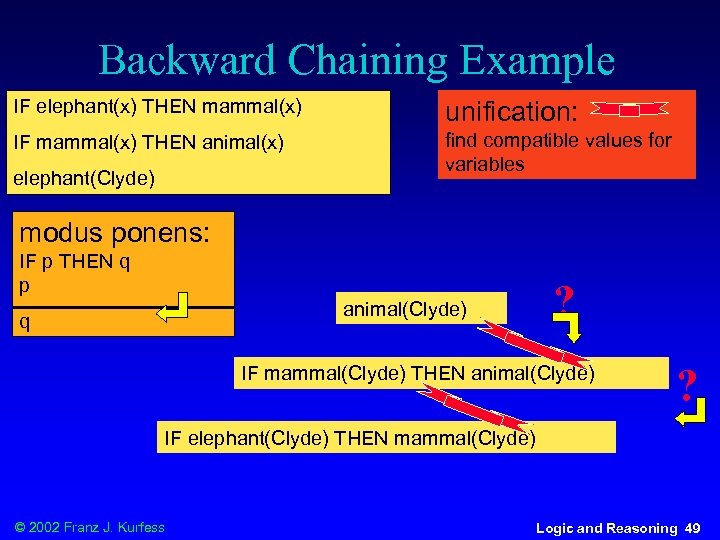 Backward Chaining Example

IF elephant(x) THEN mammal(x)

IF mammal(x) THEN animal(x)

elephant(Clyde)

unification:
find compatible values for variables

modus ponens:
IF p THEN q
p

q

animal(Clyde)

?

IF mammal(Clyde) THEN animal(Clyde)

?

IF elephant(Clyde) THEN mammal(Clyde)

© 2002 Franz J. Kurfess

Logic and Reasoning 49